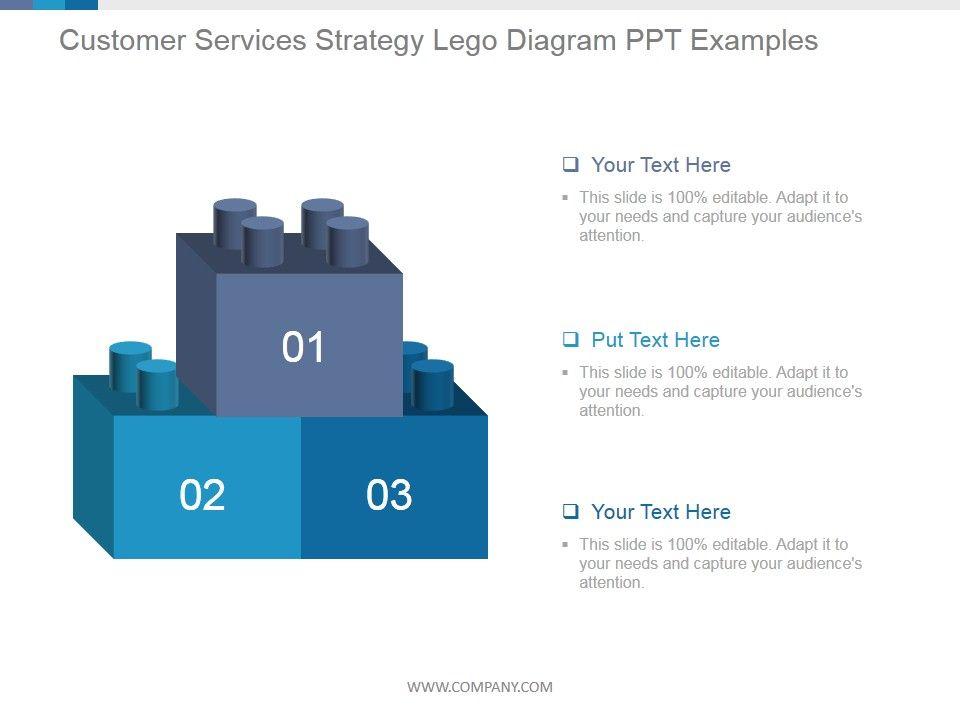 Customer Services Strategy Lego Diagram PPT Examples

01

02

03

Your Text Here

This slide is 100% editable. Adapt it to your needs and capture your audience's attention.

Put Text Here

This slide is 100% editable. Adapt it to your needs and capture your audience's attention.

Your Text Here

This slide is 100% editable. Adapt it to your needs and capture your audience's attention.

WWW.COMPANY.COM